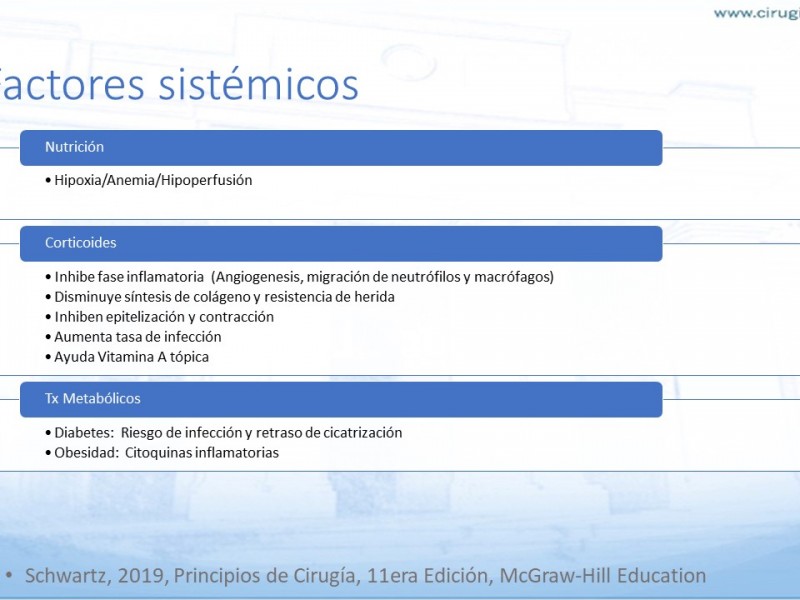 www.cirugi

actores sistémicos

Nutrición

• Hipoxia/Anemia/Hipoperfusión

Corticoides

• Inhibe fase inflamatoria (Angiogenesis, migración de neutrófilos y macrófagos)
• Disminuye síntesis de colágeno y resistencia de herida
• Inhiben epitelización y contracción
• Aumenta tasa de infección
• Ayuda Vitamina A tópica

Tx Metabólicos

• Diabetes: Riesgo de infección y retraso de cicatrización
• Obesidad: Citoquinas inflamatorias

• Schwartz, 2019, Principios de Cirugía, 11era Edición, McGraw-Hill Education